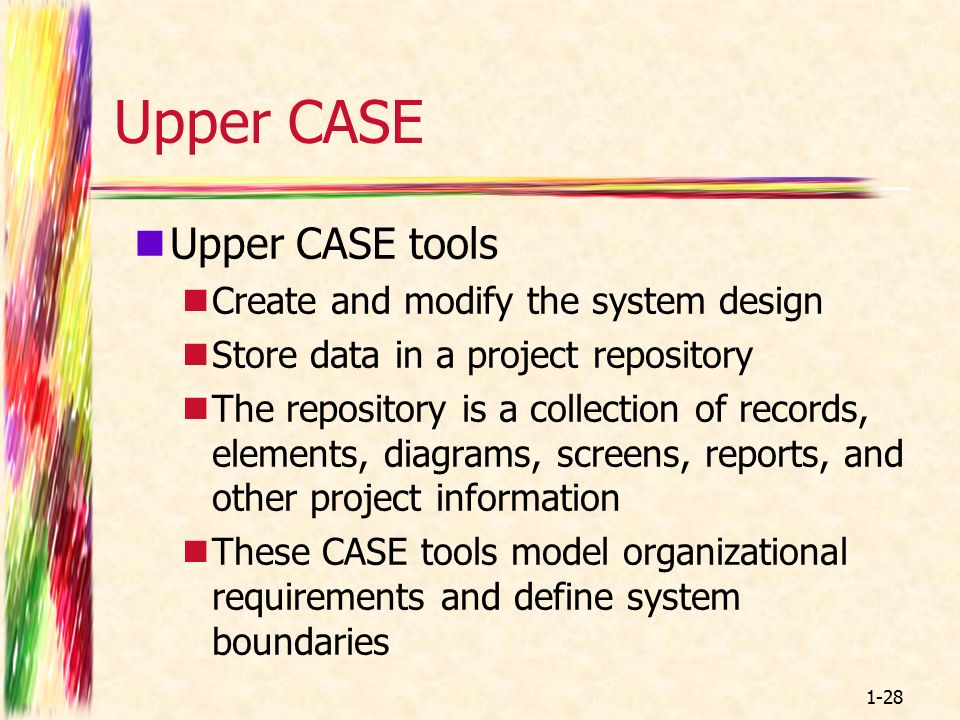 Upper CASE

Upper CASE tools

Create and modify the system design

Store data in a project repository

The repository is a collection of records, elements, diagrams, screens, reports, and other project information

These CASE tools model organizational requirements and define system boundaries

1-28